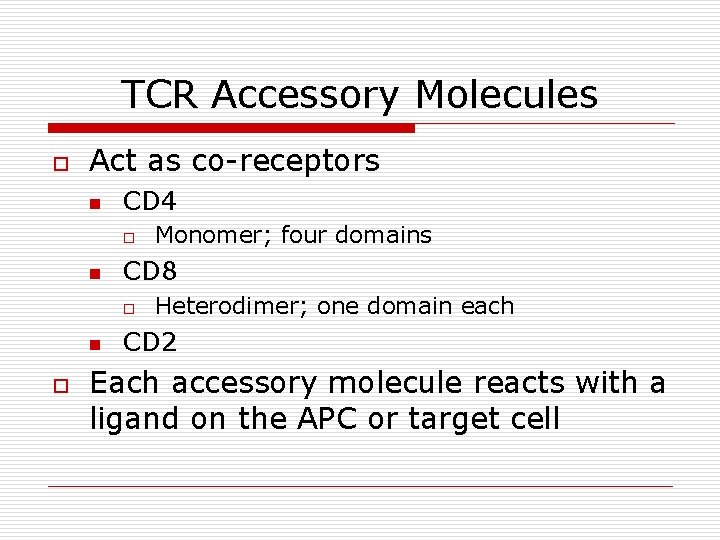 TCR Accessory Molecules

Act as co-receptors

CD4

Monomer; four domains

CD8

Heterodimer; one domain each

CD2

Each accessory molecule reacts with a ligand on the APC or target cell